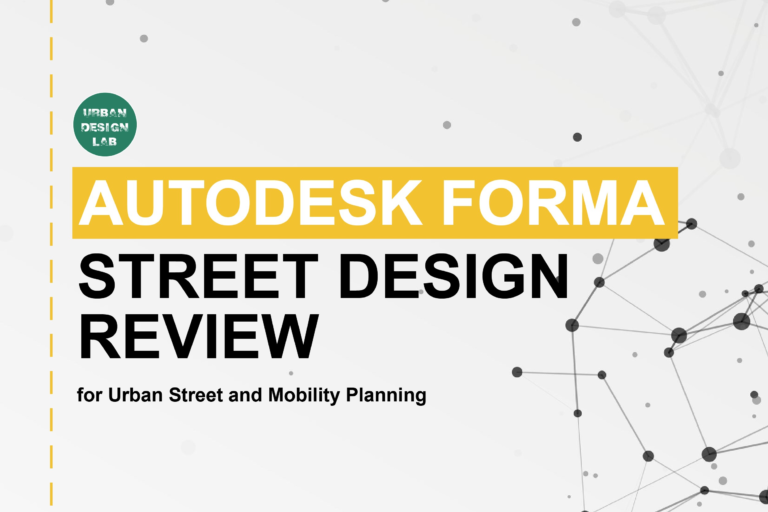 URBAN
DESIGN
LAB

AUTODESK FORMA

STREET DESIGN
REVIEW

for Urban Street and Mobility Planning